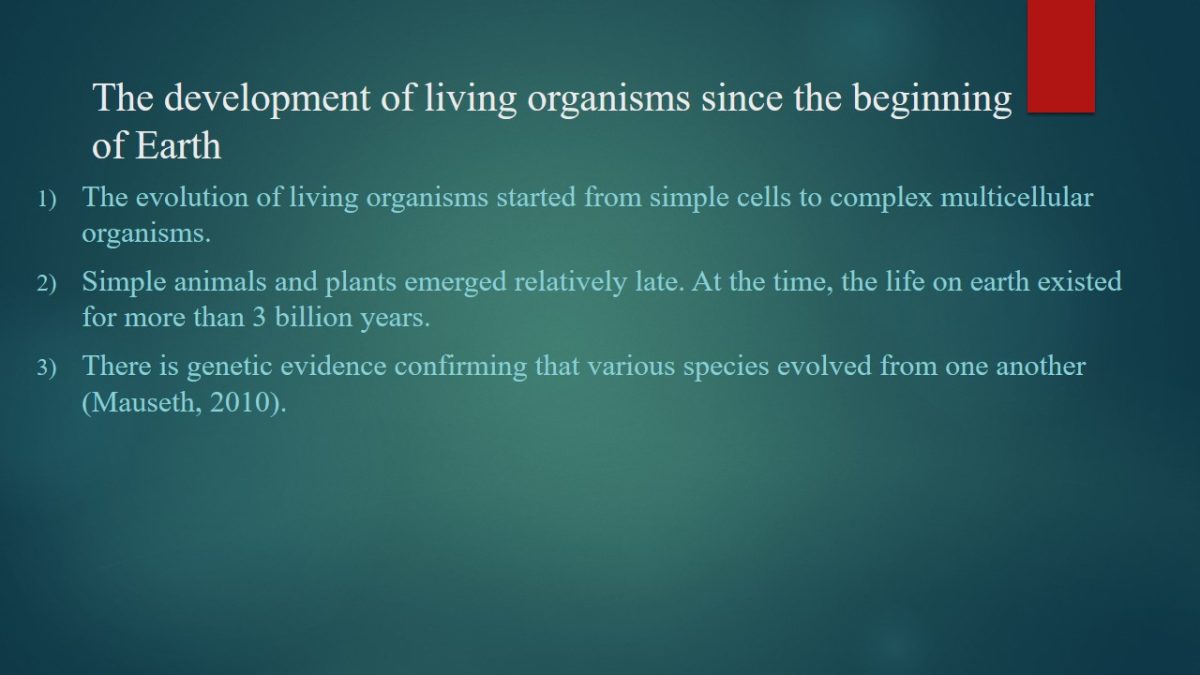 The development of living organisms since the beginning of Earth

1) The evolution of living organisms started from simple cells to complex multicellular organisms.

2) Simple animals and plants emerged relatively late. At the time, the life on earth existed for more than 3 billion years.

3) There is genetic evidence confirming that various species evolved from one another (Mauseth, 2010).